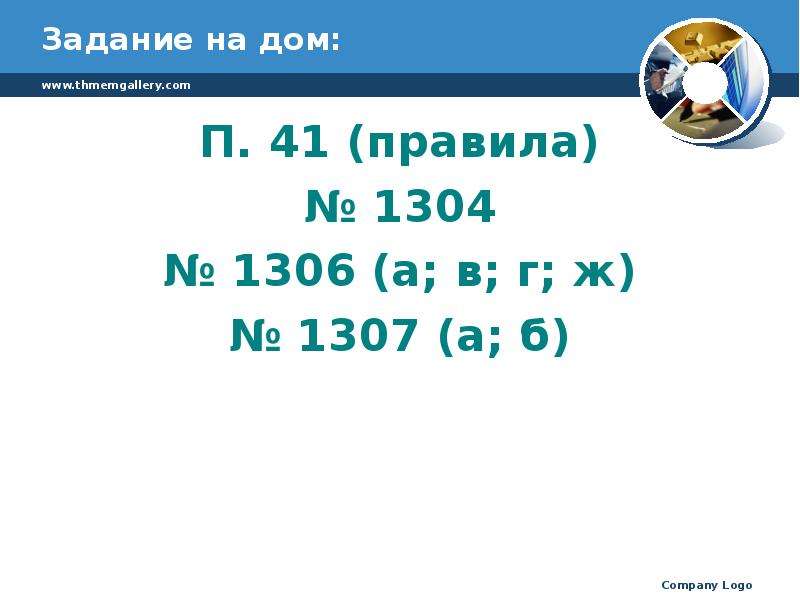 Задание на дом:

www.thmemgallery.com

П. 41 (правила)

№ 1304

№ 1306 (а; в; г; ж)

№ 1307 (а; б)

Company Logo